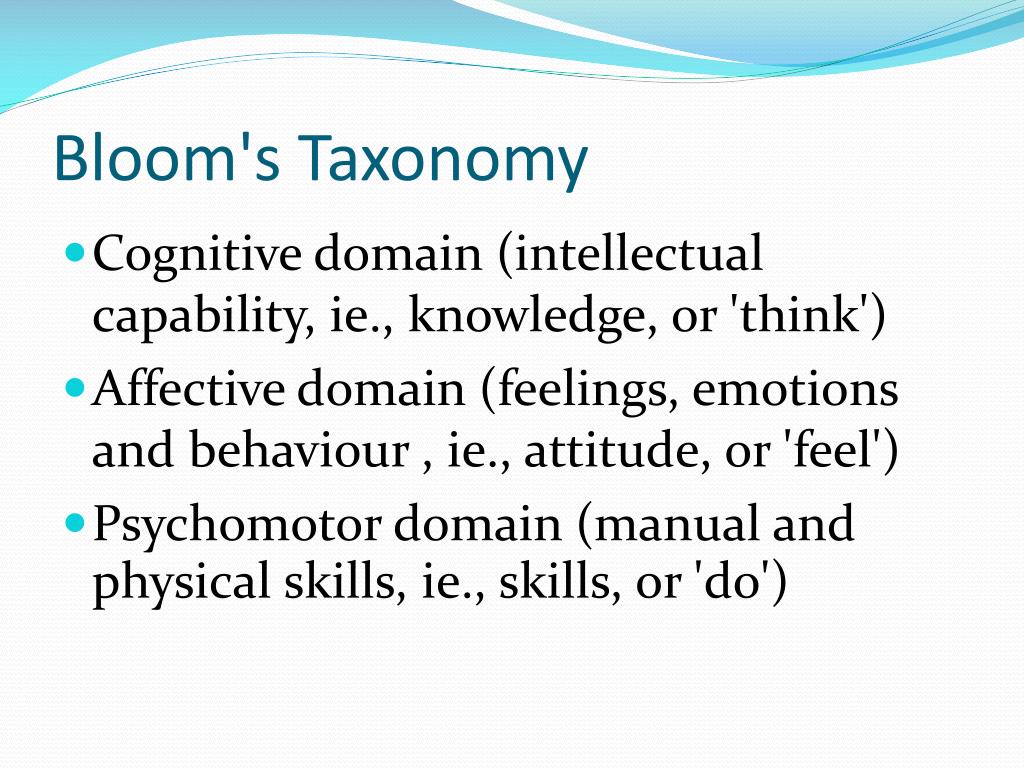 Bloom's Taxonomy

- Cognitive domain (intellectual capability, ie., knowledge, or 'think')
- Affective domain (feelings, emotions and behaviour , ie., attitude, or 'feel')
- Psychomotor domain (manual and physical skills, ie., skills, or 'do')